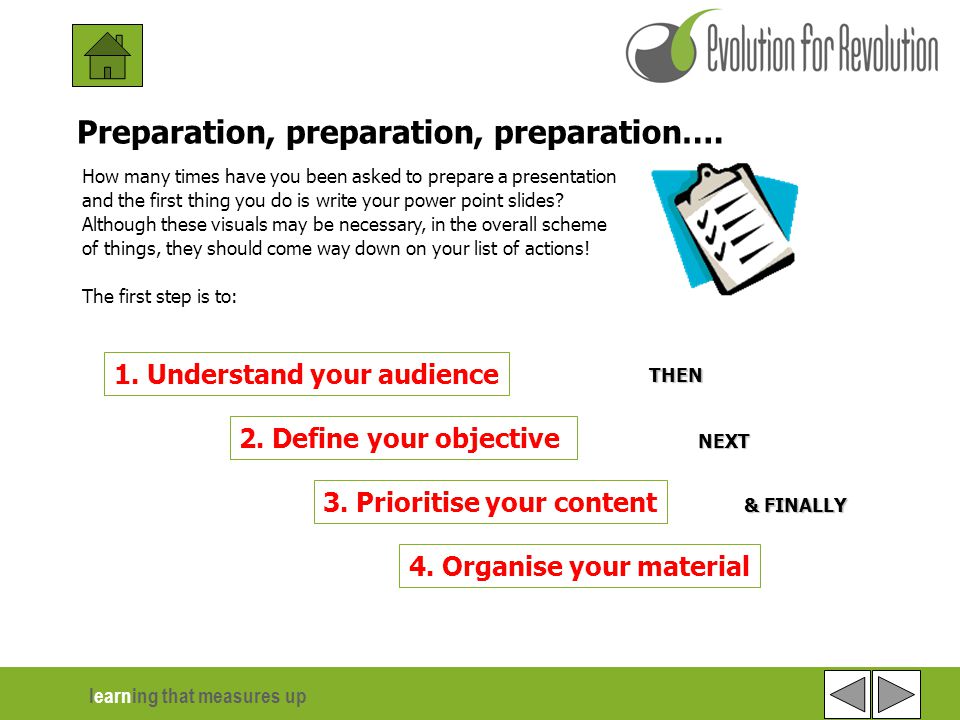 Evolution for Revolution

Preparation, preparation, preparation….

How many times have you been asked to prepare a presentation and the first thing you do is write your power point slides? Although these visuals may be necessary, in the overall scheme of things, they should come way down on your list of actions!

The first step is to:

1. Understand your audience

THEN

2. Define your objective

NEXT

3. Prioritise your content

& FINALLY

4. Organise your material

learning that measures up